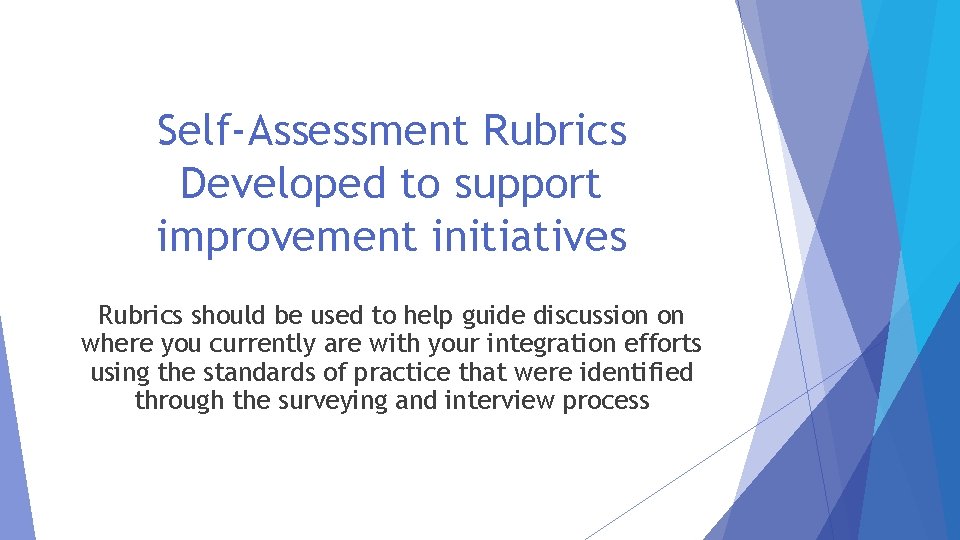 Self-Assessment Rubrics Developed to support improvement initiatives

Rubrics should be used to help guide discussion on where you currently are with your integration efforts using the standards of practice that were identified through the surveying and interview process